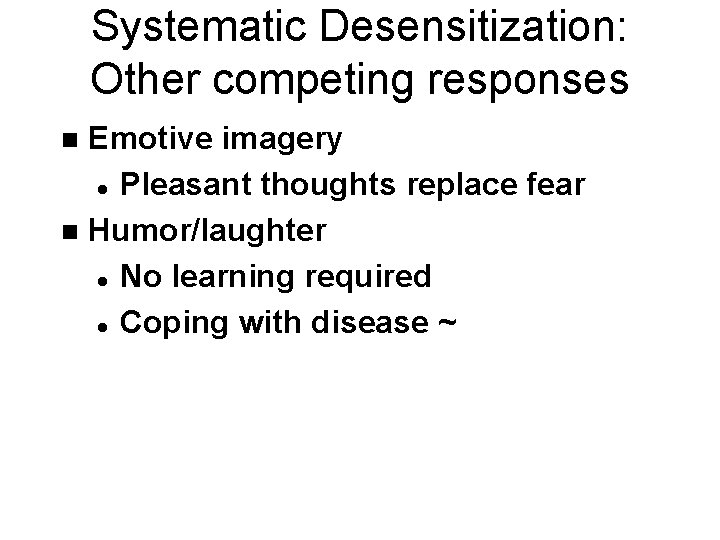 Systematic Desensitization: Other competing responses

- Emotive imagery
  - Pleasant thoughts replace fear
- Humor/laughter
  - No learning required
  - Coping with disease ~